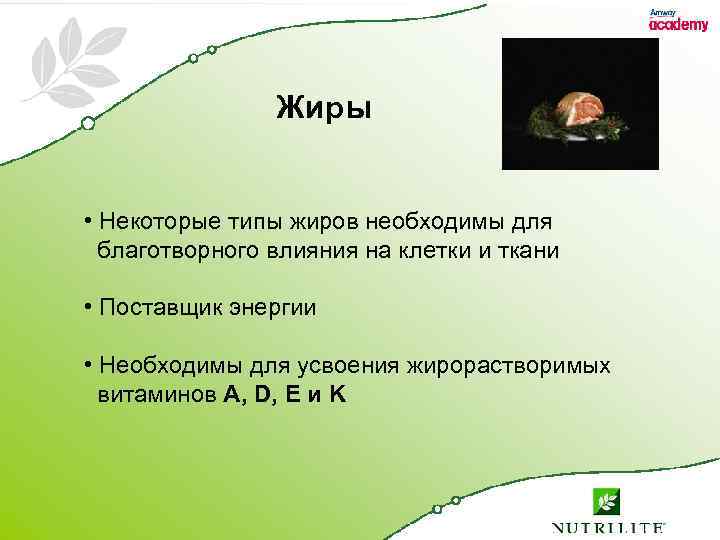 Amway
academy

Жиры

• Некоторые типы жиров необходимы для благотворного влияния на клетки и ткани

• Поставщик энергии

• Необходимы для усвоения жирорастворимых витаминов A, D, E и K

NUTRILITE